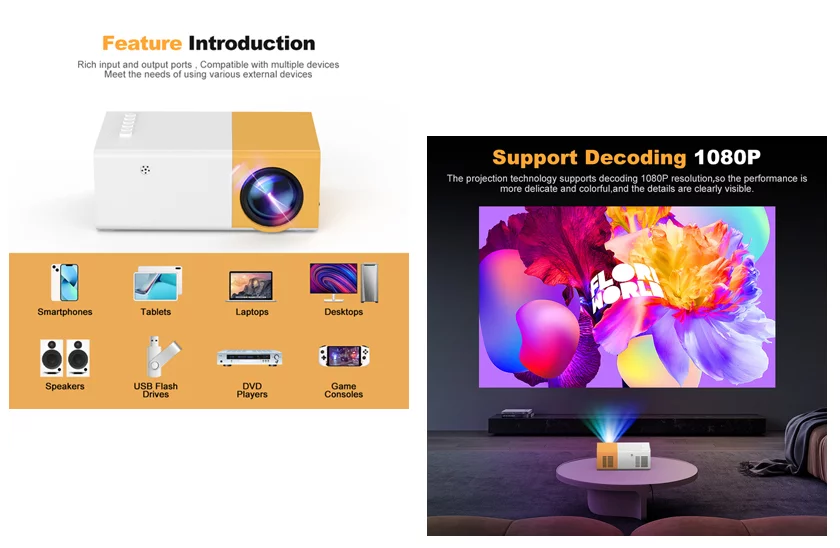 Feature Introduction

Rich input and output ports , Compatible with multiple devices
Meet the needs of using various external devices

Smartphones

Tablets

Laptops

Desktops

Speakers

USB Flash Drives

DVD Players

Game Consoles

Support Decoding 1080P

The projection technology supports decoding 1080P resolution,so the performance is more delicate and colorful,and the details are clearly visible.

FLORI WORLD